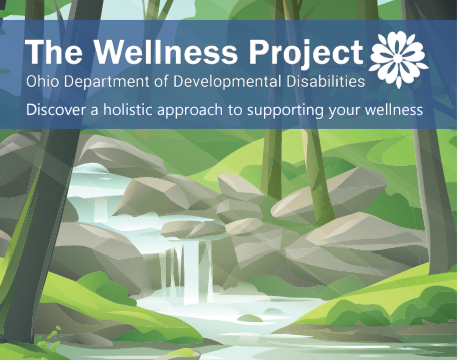 The Wellness Project
Ohio Department of Developmental Disabilities

Discover a holistic approach to supporting your wellness